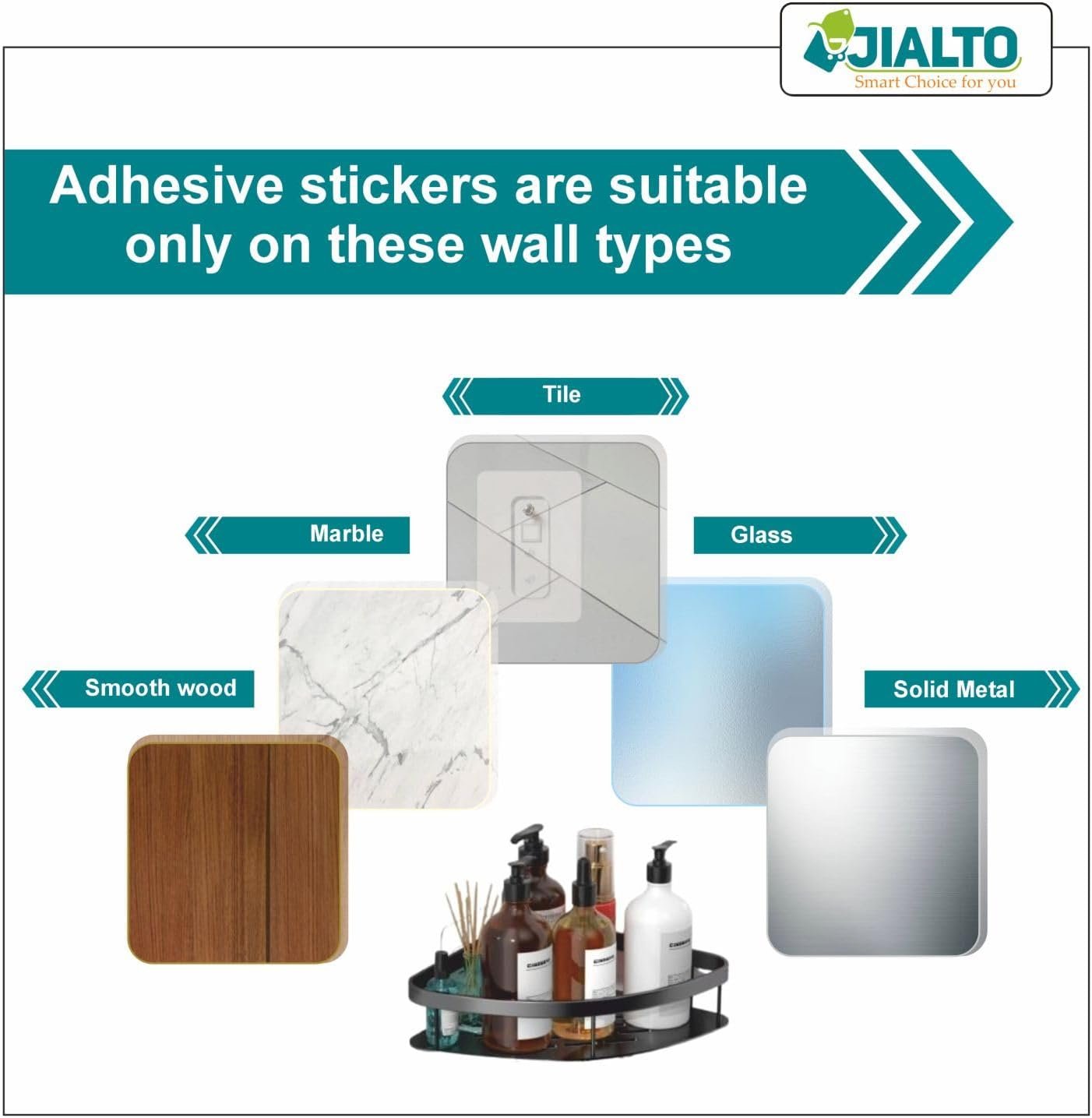 JIALTO
Smart Choice for you

Adhesive stickers are suitable only on these wall types

Tile

Marble

Glass

Smooth wood

Solid Metal